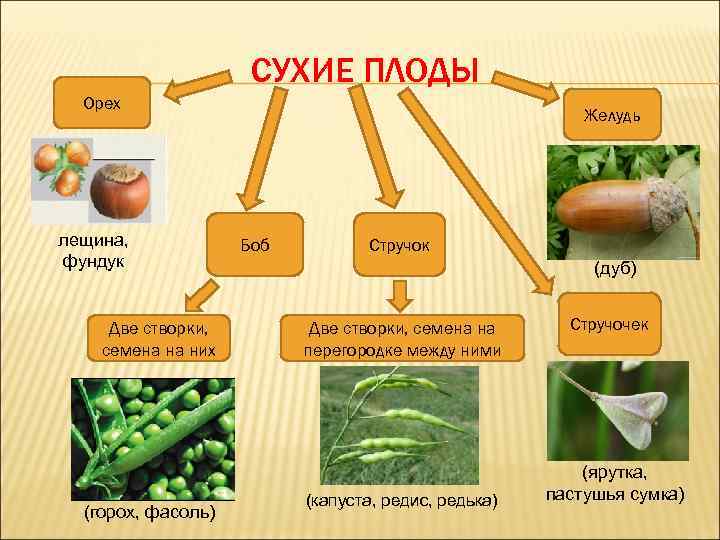 СУХИЕ ПЛОДЫ

Орех

лещина, фундук

Боб

Две створки, семена на них

(горох, фасоль)

Стручок

Две створки, семена на перегородке между ними

(капуста, редис, редька)

Желудь

(дуб)

Стручочек

(ярутка, пастушья сумка)